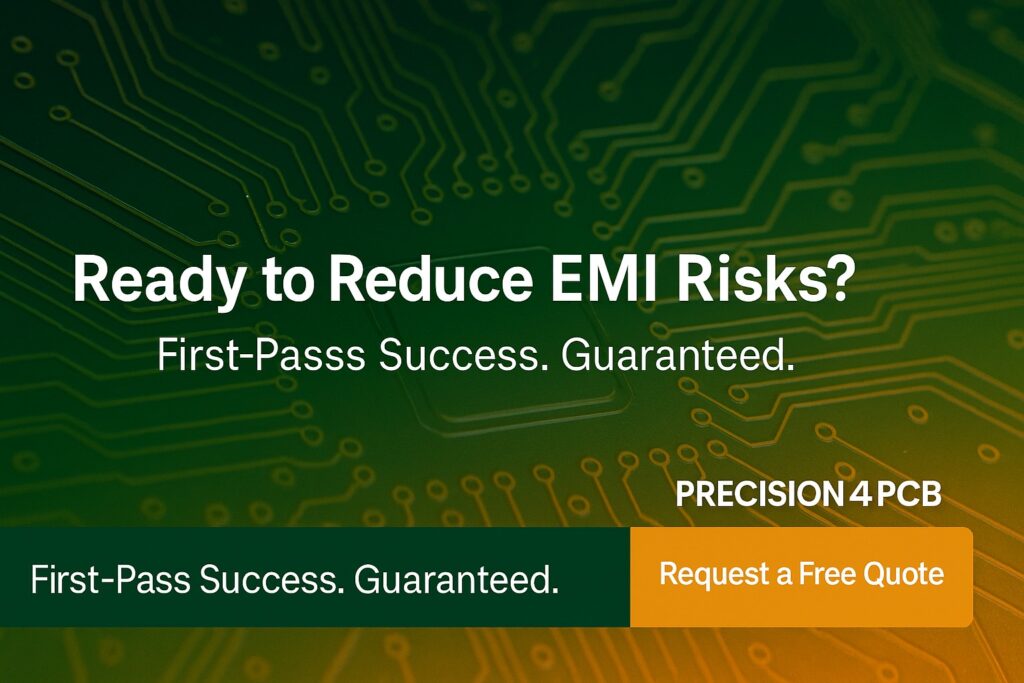 Ready to Reduce EMI Risks?

First-Passs Success. Guaranteed.

PRECISION 4 PCB

First-Pass Success. Guaranteed.

Request a Free Quote